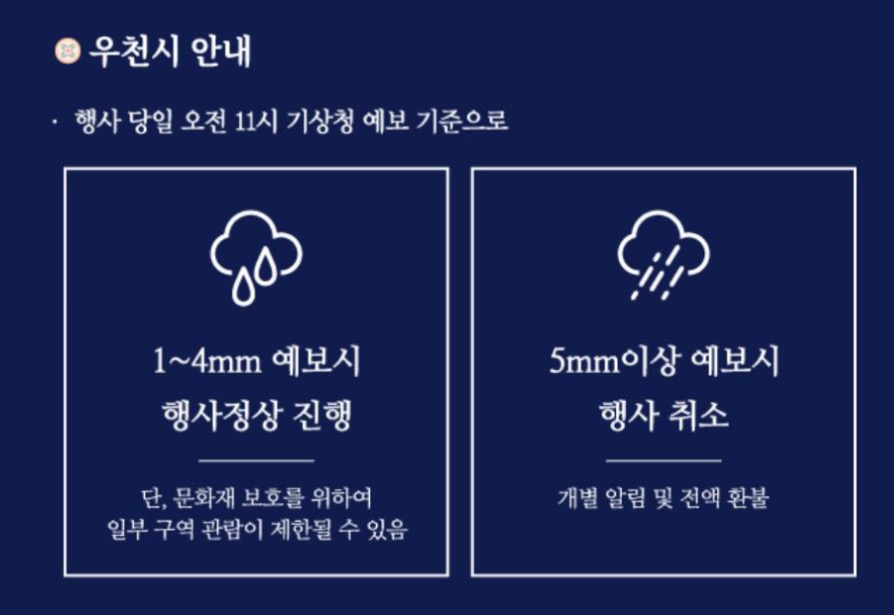 우천시 안내

· 행사 당일 오전 11시 기상청 예보 기준으로

1~4mm 예보시
행사정상 진행

단, 문화재 보호를 위하여
일부 구역 관람이 제한될 수 있음

5mm이상 예보시
행사 취소

개별 알림 및 전액 환불